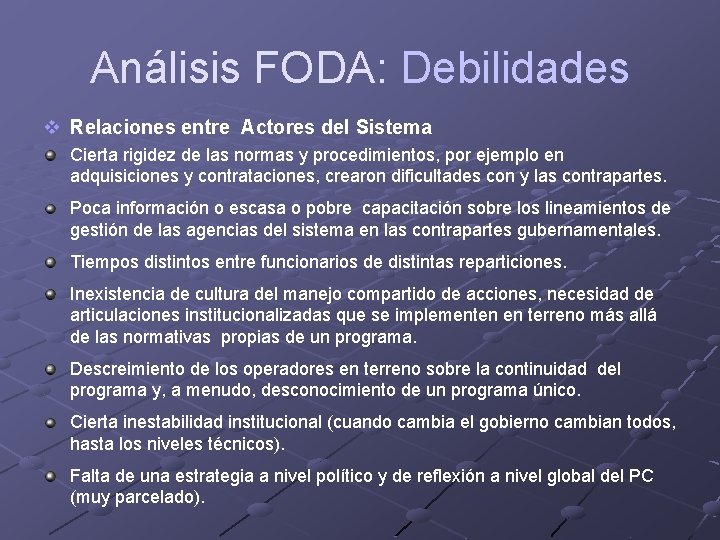 Análisis FODA: Debilidades

❖ Relaciones entre Actores del Sistema

Cierta rigidez de las normas y procedimientos, por ejemplo en adquisiciones y contrataciones, crearon dificultades con y las contrapartes.

Poca información o escasa o pobre capacitación sobre los lineamientos de gestión de las agencias del sistema en las contrapartes gubernamentales.

Tiempos distintos entre funcionarios de distintas reparticiones.

Inexistencia de cultura del manejo compartido de acciones, necesidad de articulaciones institucionalizadas que se implementen en terreno más allá de las normativas propias de un programa.

Descreimiento de los operadores en terreno sobre la continuidad del programa y, a menudo, desconocimiento de un programa único.

Cierta inestabilidad institucional (cuando cambia el gobierno cambian todos, hasta los niveles técnicos).

Falta de una estrategia a nivel político y de reflexión a nivel global del PC (muy parcelado).